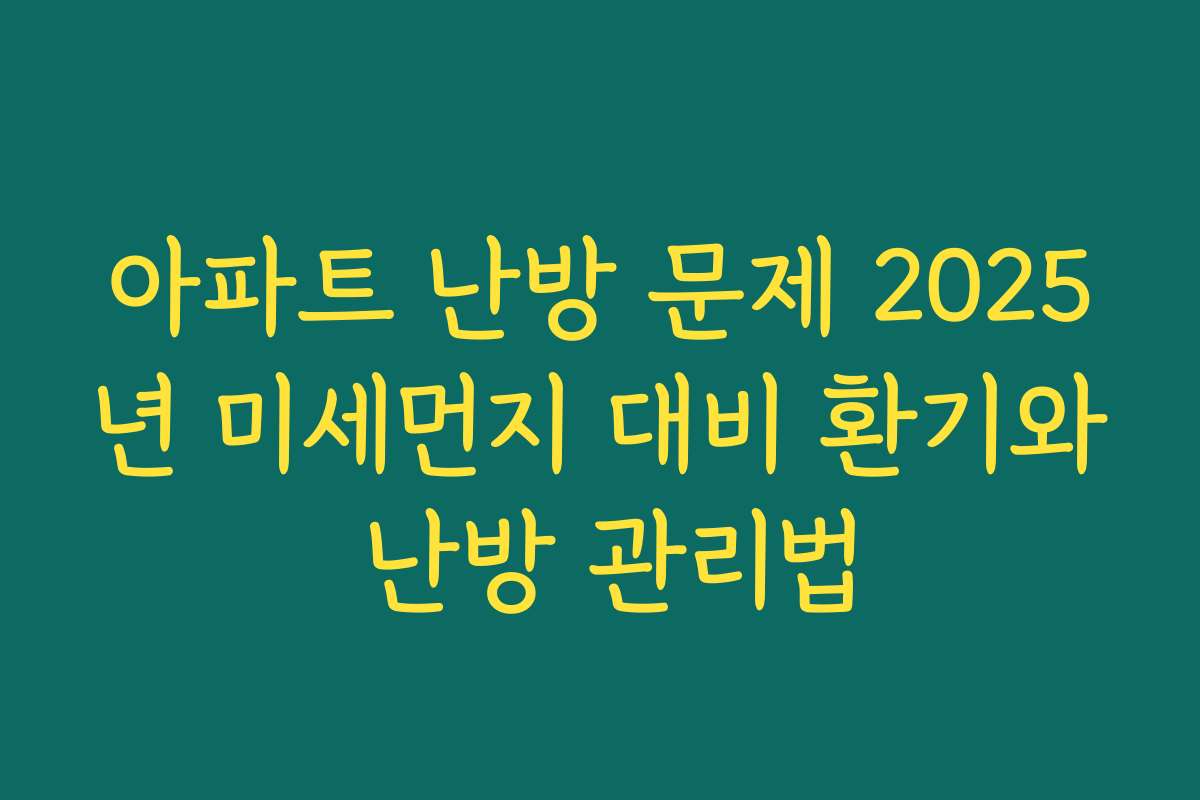 아파트 난방 문제 2025년 미세먼지 대비 환기와 난방 관리법